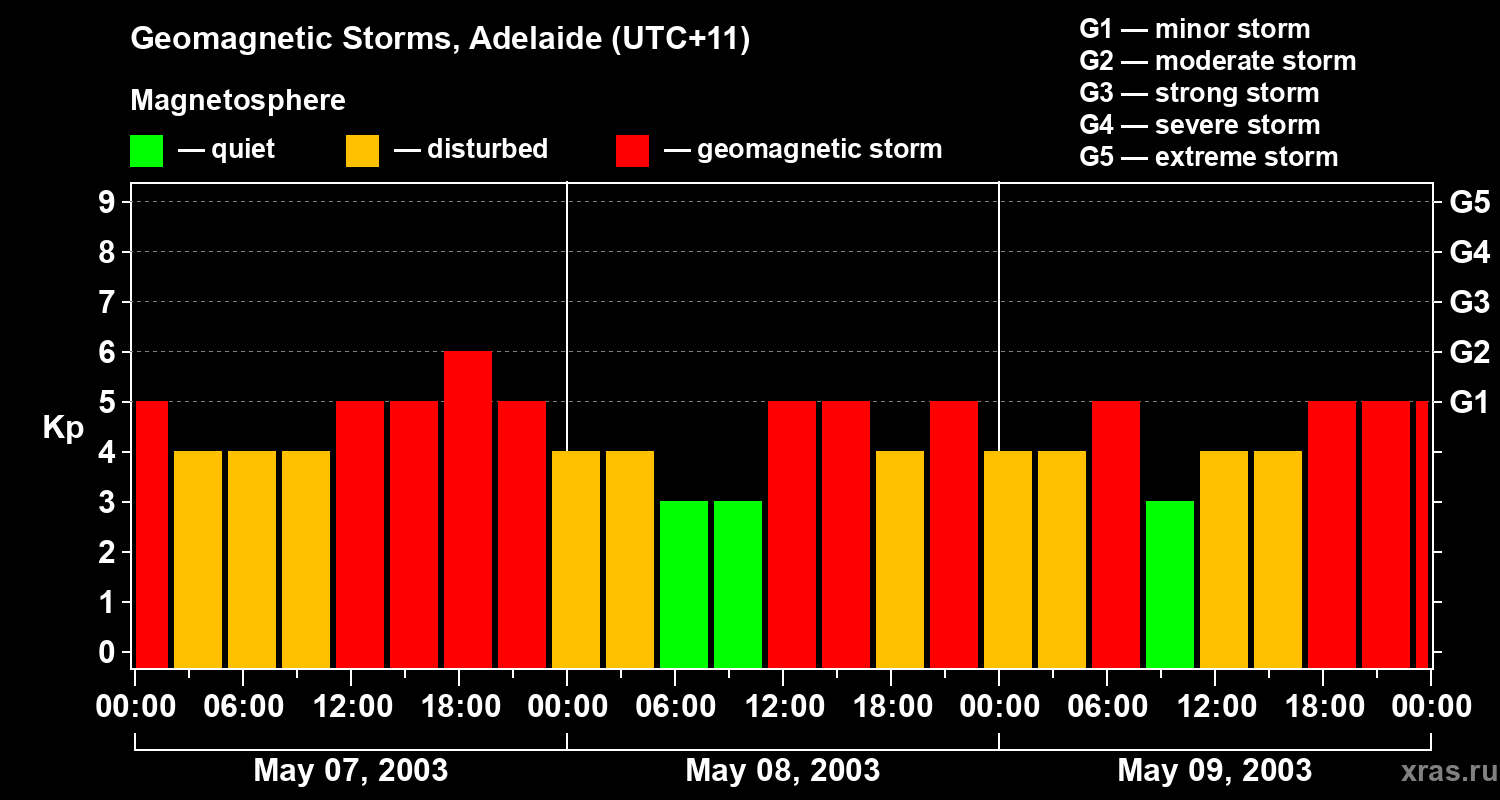 Geomagnetic Storms, Adelaide (UTC+11)

Magnetosphere

— quiet — disturbed — geomagnetic storm

G1 — minor storm
G2 — moderate storm
G3 — strong storm
G4 — severe storm
G5 — extreme storm

Kp

9
8
7
6
5
4
3
2
1
0

G5
G4
G3
G2
G1

00:00 06:00 12:00 18:00 00:00 06:00 12:00 18:00 00:00 06:00 12:00 18:00 00:00

May 07, 2003
May 08, 2003
May 09, 2003

xras.ru